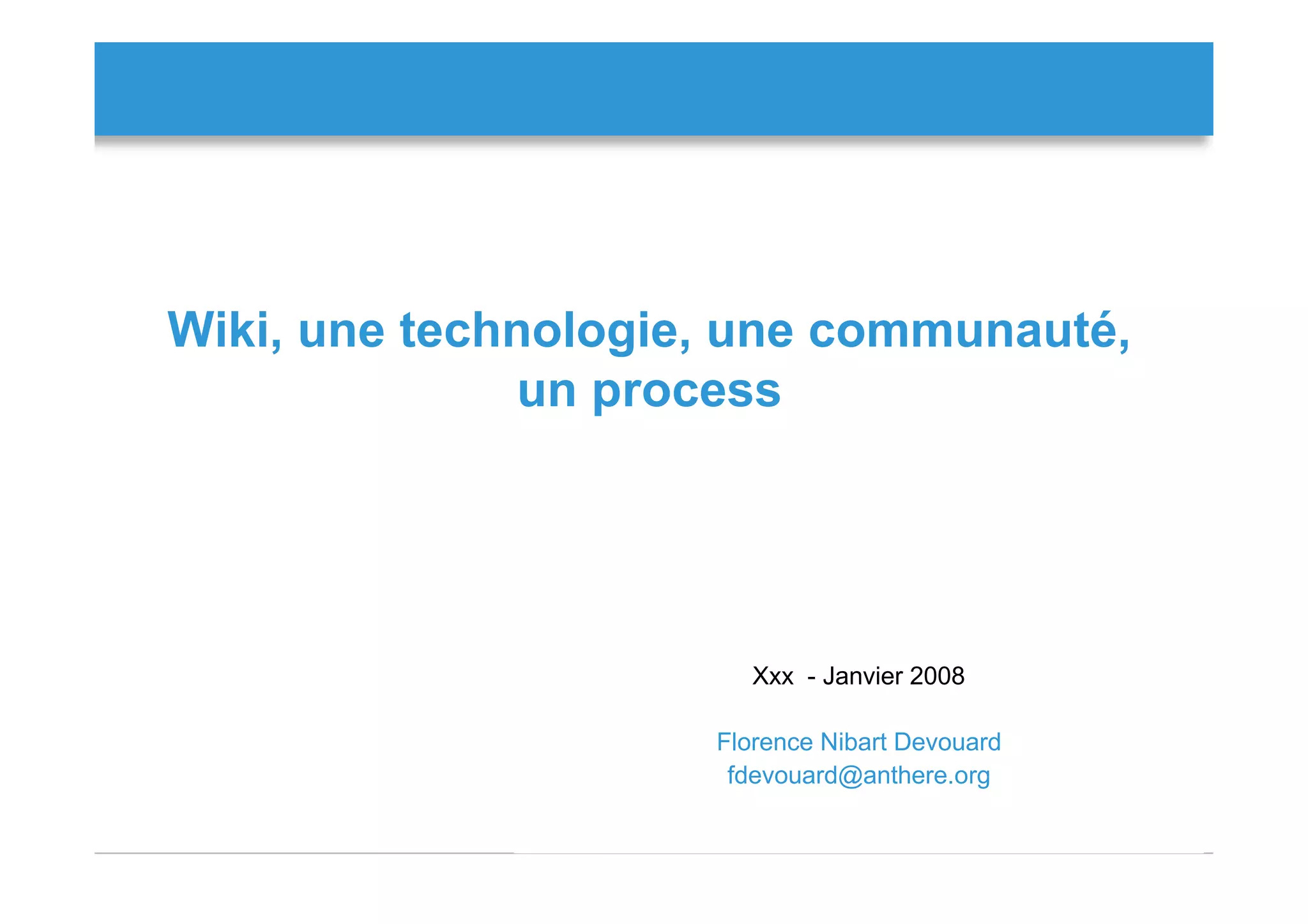 Wiki, une technologie, une communauté, un process

Xxx  - Janvier 2008

Florence Nibart Devouard
fdevouard@anthere.org